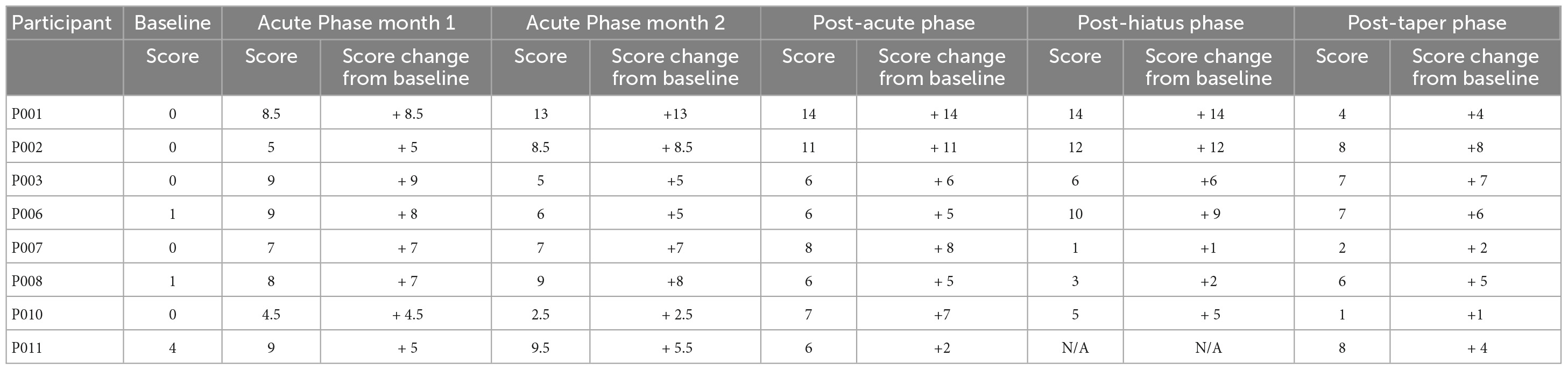 | Participant | Baseline | Acute Phase month 1 | | Acute Phase month 2 | | Post-acute phase | | Post-hiatus phase | | Post-taper phase | |
|---|---|---|---|---|---|---|---|---|---|---|---|
| | Score | Score | Score change from baseline | Score | Score change from baseline | Score | Score change from baseline | Score | Score change from baseline | Score | Score change from baseline |
| P001 | 0 | 8.5 | + 8.5 | 13 | +13 | 14 | + 14 | 14 | + 14 | 4 | +4 |
| P002 | 0 | 5 | + 5 | 8.5 | + 8.5 | 11 | + 11 | 12 | + 12 | 8 | +8 |
| P003 | 0 | 9 | + 9 | 5 | +5 | 6 | + 6 | 6 | +6 | 7 | + 7 |
| P006 | 1 | 9 | + 8 | 6 | +5 | 6 | + 5 | 10 | + 9 | 7 | +6 |
| P007 | 0 | 7 | + 7 | 7 | +7 | 8 | + 8 | 1 | +1 | 2 | + 2 |
| P008 | 1 | 8 | + 7 | 9 | +8 | 6 | + 5 | 3 | +2 | 6 | + 5 |
| P010 | 0 | 4.5 | + 4.5 | 2.5 | + 2.5 | 7 | +7 | 5 | + 5 | 1 | +1 |
| P011 | 4 | 9 | + 5 | 9.5 | + 5.5 | 6 | +2 | N/A | N/A | 8 | + 4 |